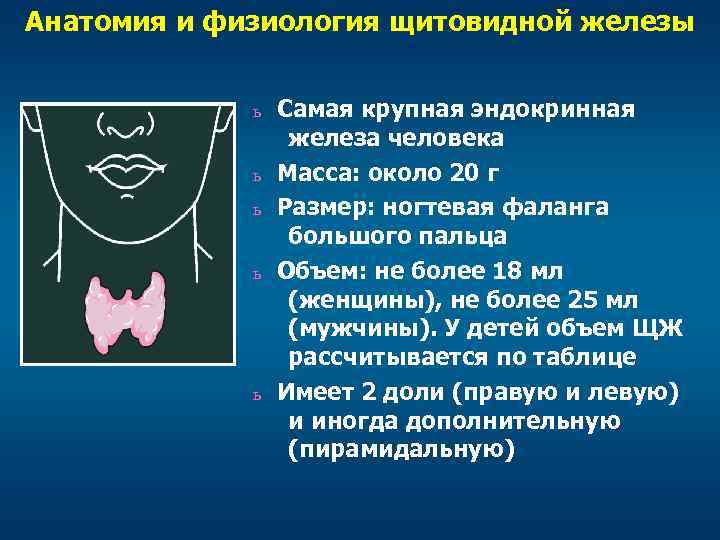 Анатомия и физиология щитовидной железы

ь Самая крупная эндокринная железа человека

ь Масса: около 20 г

ь Размер: ногтевая фаланга большого пальца

ь Объем: не более 18 мл (женщины), не более 25 мл (мужчины). У детей объем ЩЖ рассчитывается по таблице

ь Имеет 2 доли (правую и левую) и иногда дополнительную (пирамидальную)